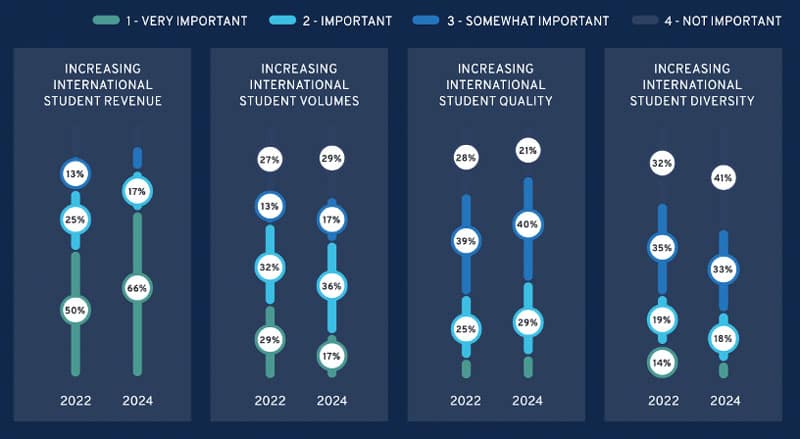 1 - VERY IMPORTANT
2 - IMPORTANT
3 - SOMEWHAT IMPORTANT
4 - NOT IMPORTANT

INCREASING INTERNATIONAL STUDENT REVENUE

13%
25%
50%
17%
66%

2022 2024

INCREASING INTERNATIONAL STUDENT VOLUMES

27%
13%
32%
29%
29%
17%
36%
17%

2022 2024

INCREASING INTERNATIONAL STUDENT QUALITY

28%
39%
25%
21%
40%
29%

2022 2024

INCREASING INTERNATIONAL STUDENT DIVERSITY

32%
35%
19%
14%
41%
33%
18%

2022 2024